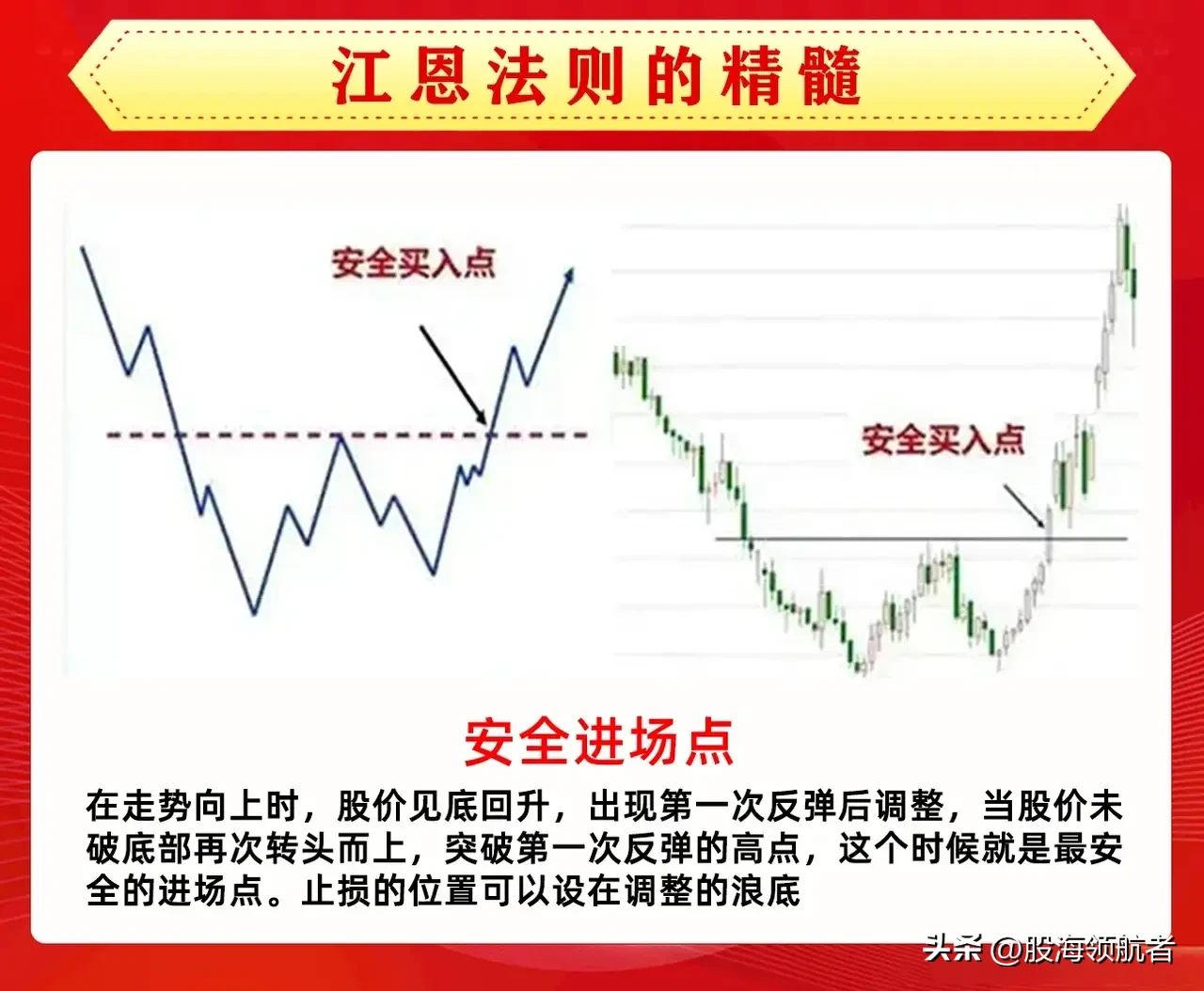 江恩法则的精髓

安全买入点

安全买入点

安全进场点

在走势向上时，股价见底回升，出现第一次反弹后调整，当股价未破底部再次转头而上，突破第一次反弹的高点，这个时候就是最安全的进场点。止损的位置可以设在调整的浪底

头条 @股海领航者